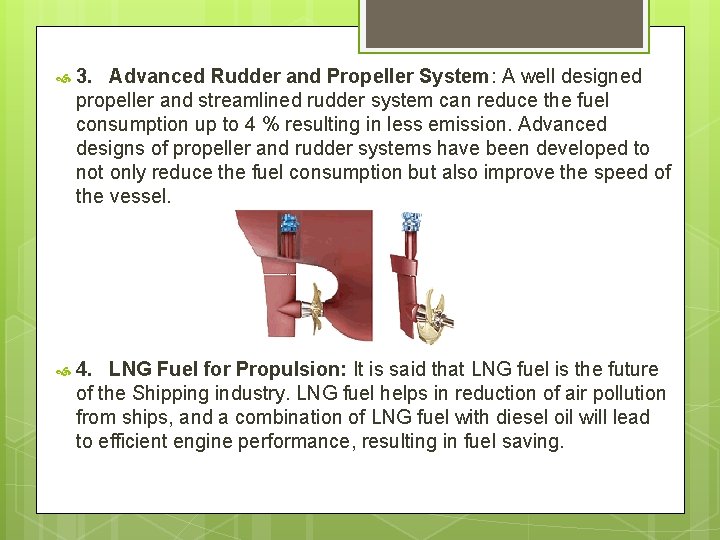 3. Advanced Rudder and Propeller System: A well designed propeller and streamlined rudder system can reduce the fuel consumption up to 4 % resulting in less emission. Advanced designs of propeller and rudder systems have been developed to not only reduce the fuel consumption but also improve the speed of the vessel.

4. LNG Fuel for Propulsion: It is said that LNG fuel is the future of the Shipping industry. LNG fuel helps in reduction of air pollution from ships, and a combination of LNG fuel with diesel oil will lead to efficient engine performance, resulting in fuel saving.